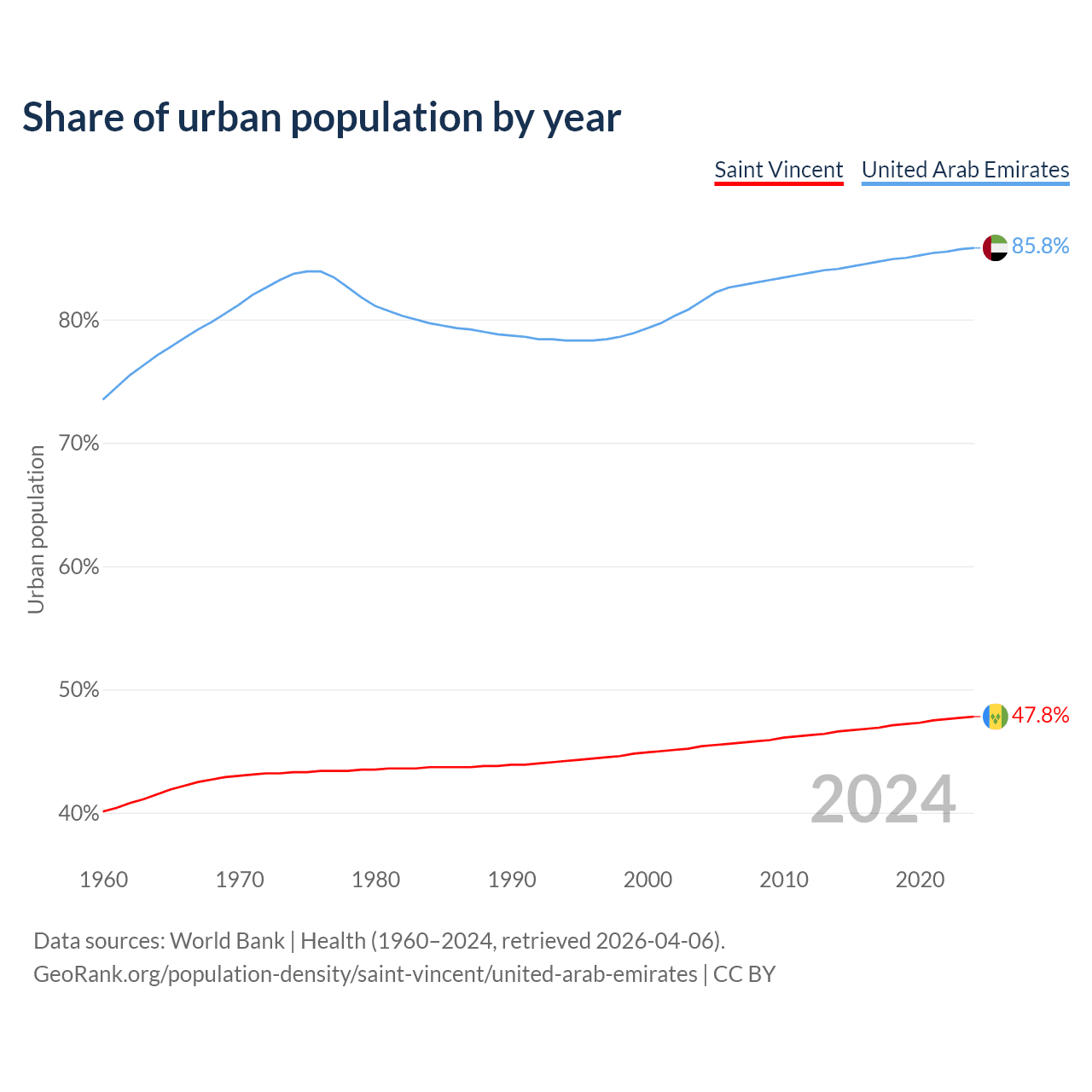 Share of urban population by year

Saint Vincent United Arab Emirates

85.8%

80%

70%

Urban population

60%

50%

47.8%

2024

40%

1960 1970 1980 1990 2000 2010 2020

Data sources: World Bank | Health (1960–2024, retrieved 2026-04-06).
GeoRank.org/population-density/saint-vincent/united-arab-emirates | CC BY